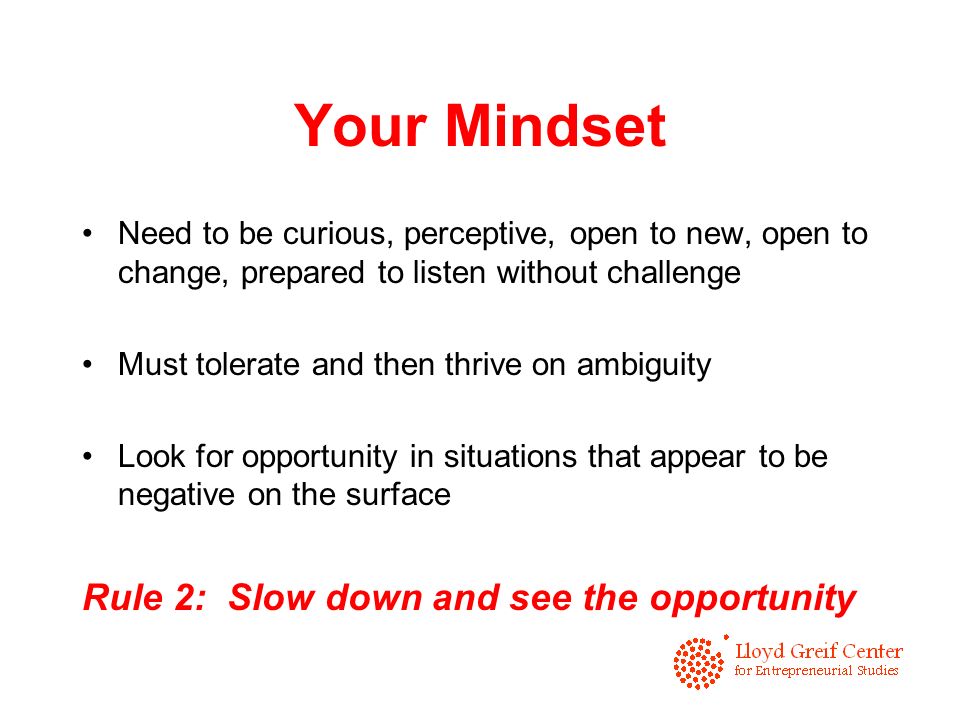 Your Mindset

• Need to be curious, perceptive, open to new, open to change, prepared to listen without challenge

• Must tolerate and then thrive on ambiguity

• Look for opportunity in situations that appear to be negative on the surface

Rule 2: Slow down and see the opportunity

Lloyd Greif Center
for Entrepreneurial Studies